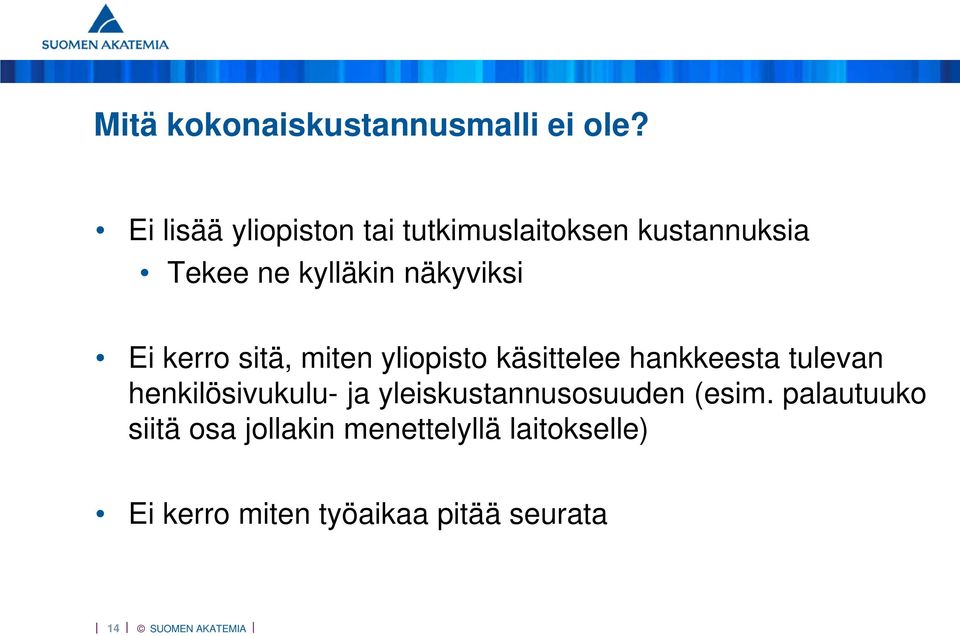 SUOMEN AKATEMIA

Mitä kokonaiskustannusmalli ei ole?

• Ei lisää yliopiston tai tutkimuslaitoksen kustannuksia
  • Tekee ne kylläkin näkyviksi

• Ei kerro sitä, miten yliopisto käsittelee hankkeesta tulevan henkilösivukulu- ja yleiskustannusosuuden (esim. palautuuko siitä osa jollakin menettelyllä laitokselle)

• Ei kerro miten työaikaa pitää seurata

| 14 | © SUOMEN AKATEMIA |